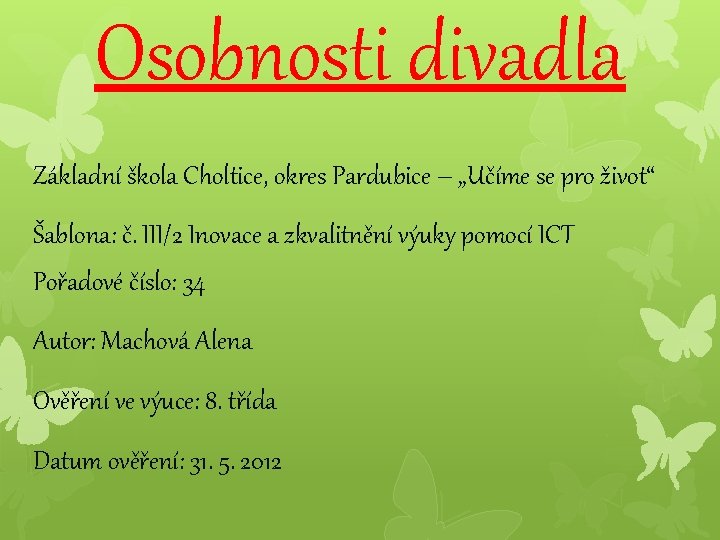 Osobnosti divadla

Základní škola Choltice, okres Pardubice – „Učíme se pro život“

Šablona: č. III/2 Inovace a zkvalitnění výuky pomocí ICT

Pořadové číslo: 34

Autor: Machová Alena

Ověření ve výuce: 8. třída

Datum ověření: 31. 5. 2012